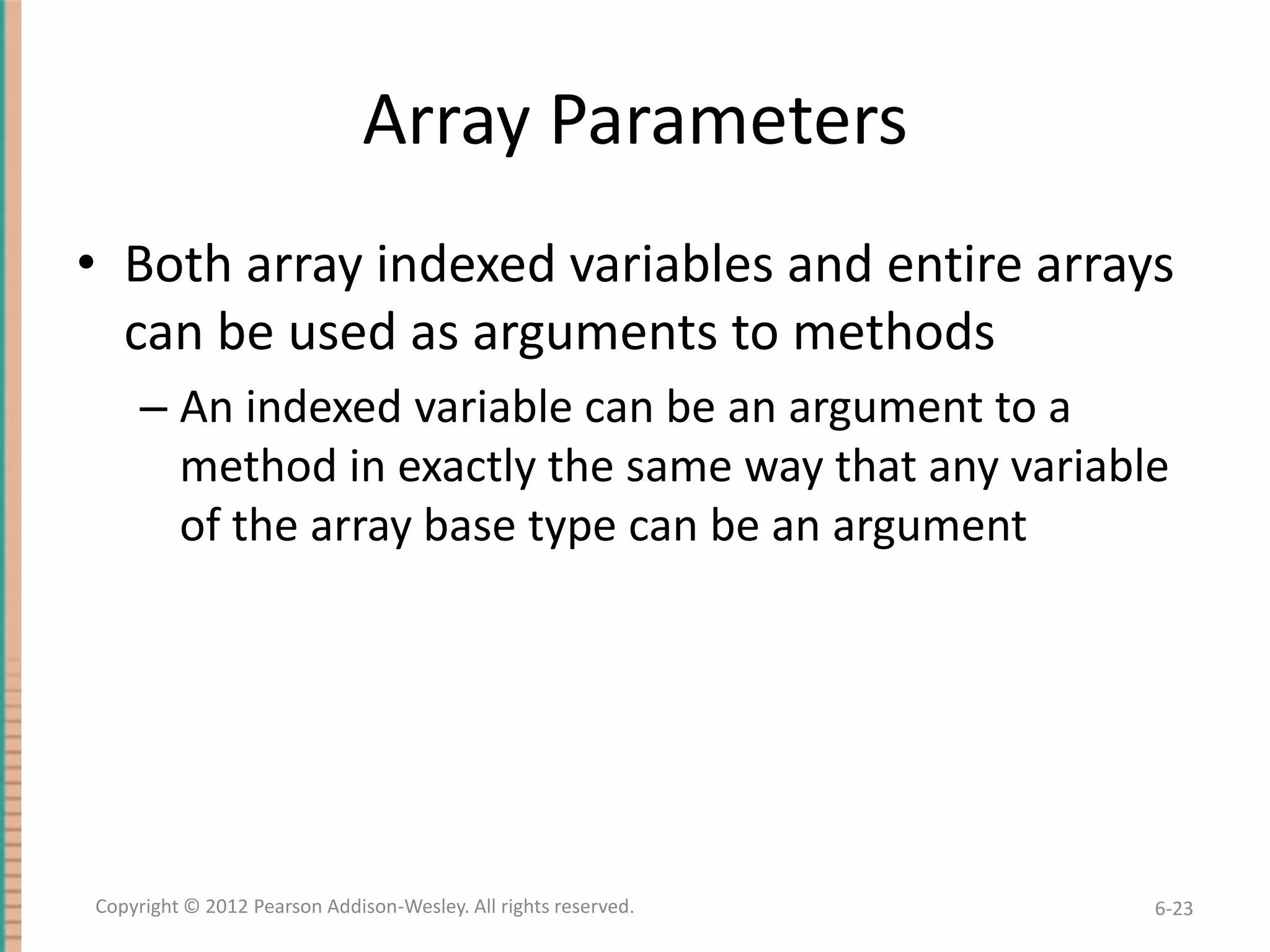 Array Parameters

• Both array indexed variables and entire arrays can be used as arguments to methods

– An indexed variable can be an argument to a method in exactly the same way that any variable of the array base type can be an argument

Copyright © 2012 Pearson Addison-Wesley. All rights reserved.

6-23